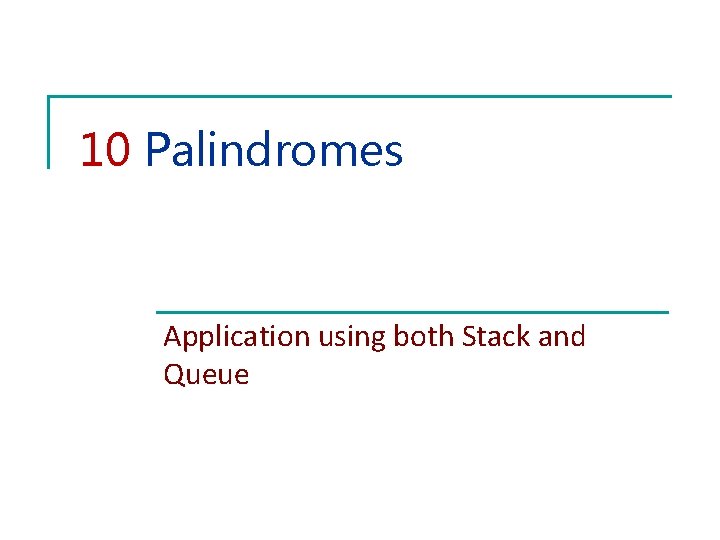 10 Palindromes

Application using both Stack and Queue